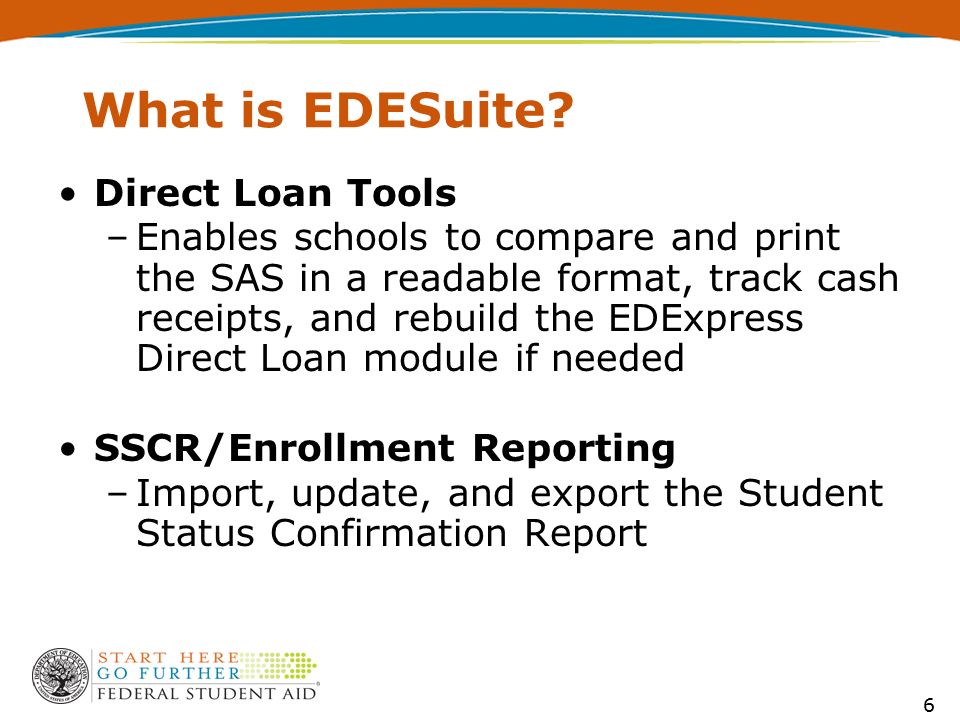 What is EDESuite?

• Direct Loan Tools
– Enables schools to compare and print the SAS in a readable format, track cash receipts, and rebuild the EDExpress Direct Loan module if needed

• SSCR/Enrollment Reporting
– Import, update, and export the Student Status Confirmation Report

DEPARTMENT OF EDUCATION UNITED STATES OF AMERICA

START HERE
GO FURTHER
FEDERAL STUDENT AID

6